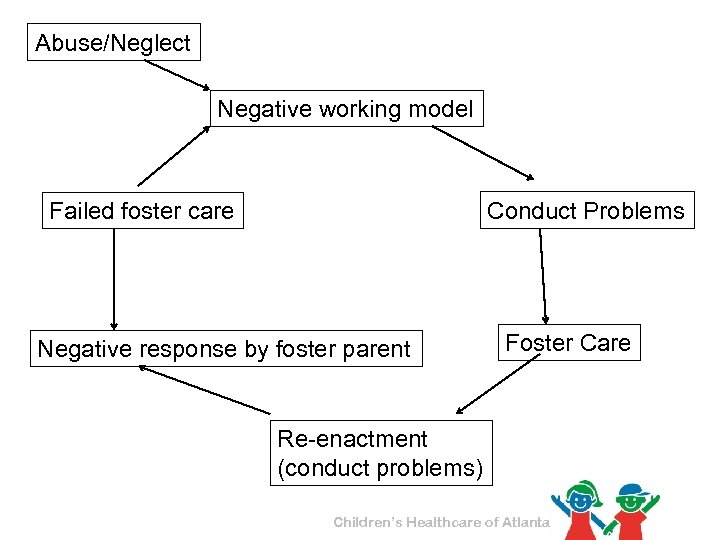 Abuse/Neglect

Negative working model

Conduct Problems

Foster Care

Re-enactment (conduct problems)

Negative response by foster parent

Failed foster care

Children's Healthcare of Atlanta